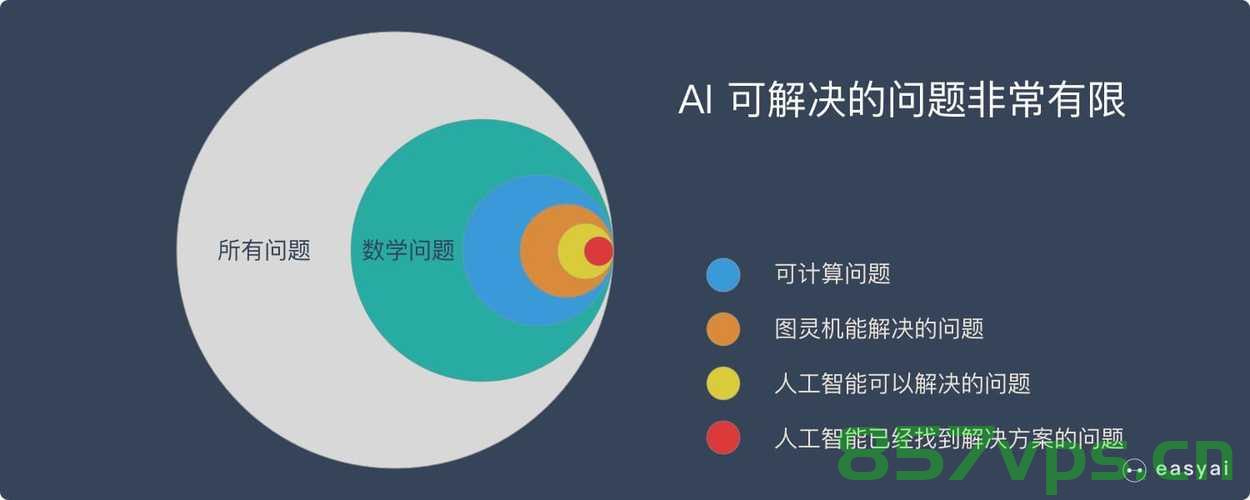 AI 可解决的问题非常有限

所有问题

数学问题

可计算问题

图灵机能解决的问题

人工智能可以解决的问题

人工智能已经找到解决方案的问题

857vps.cn

easyai